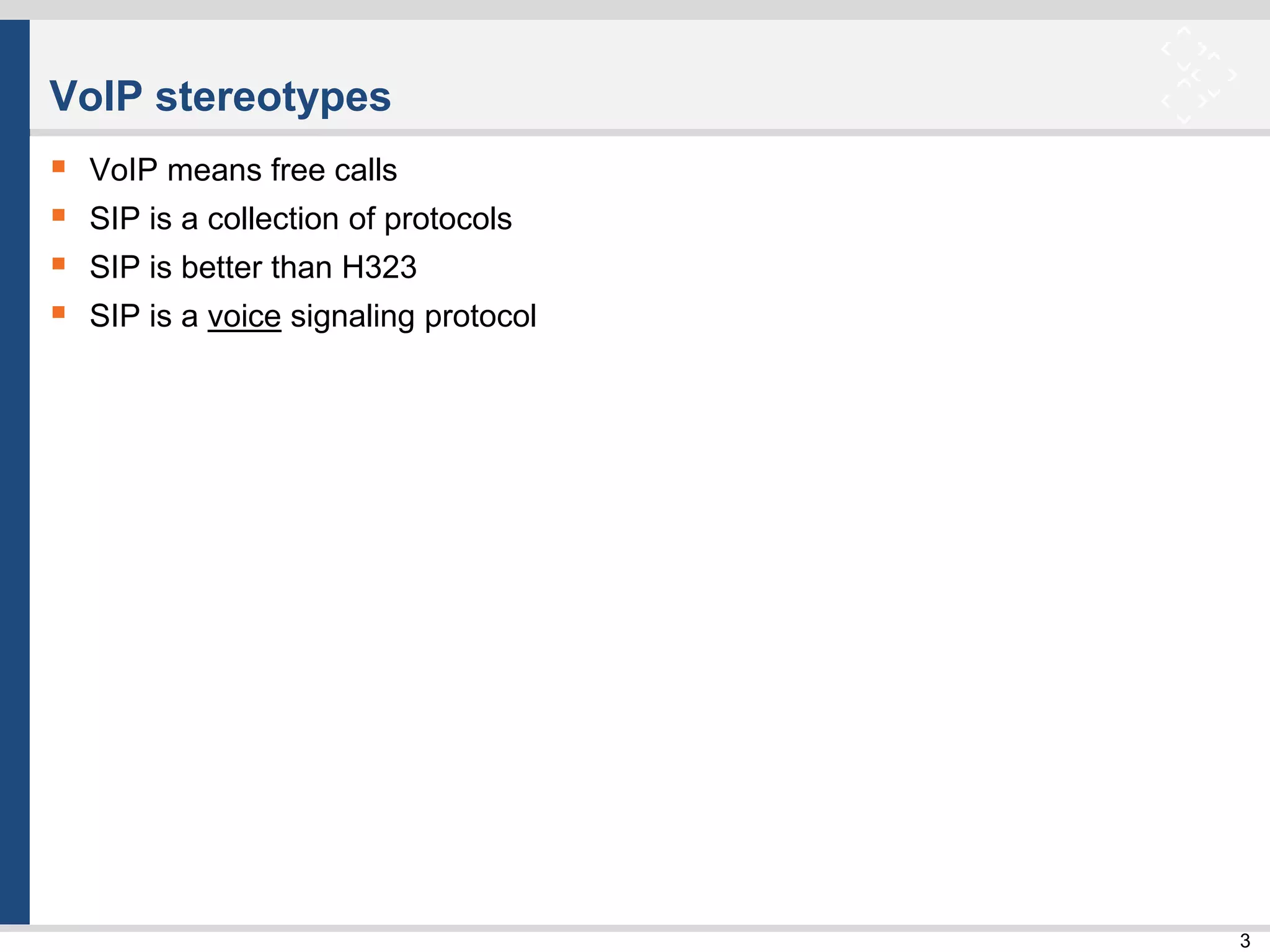 VoIP stereotypes

- VoIP means free calls
- SIP is a collection of protocols
- SIP is better than H323
- SIP is a voice signaling protocol

3